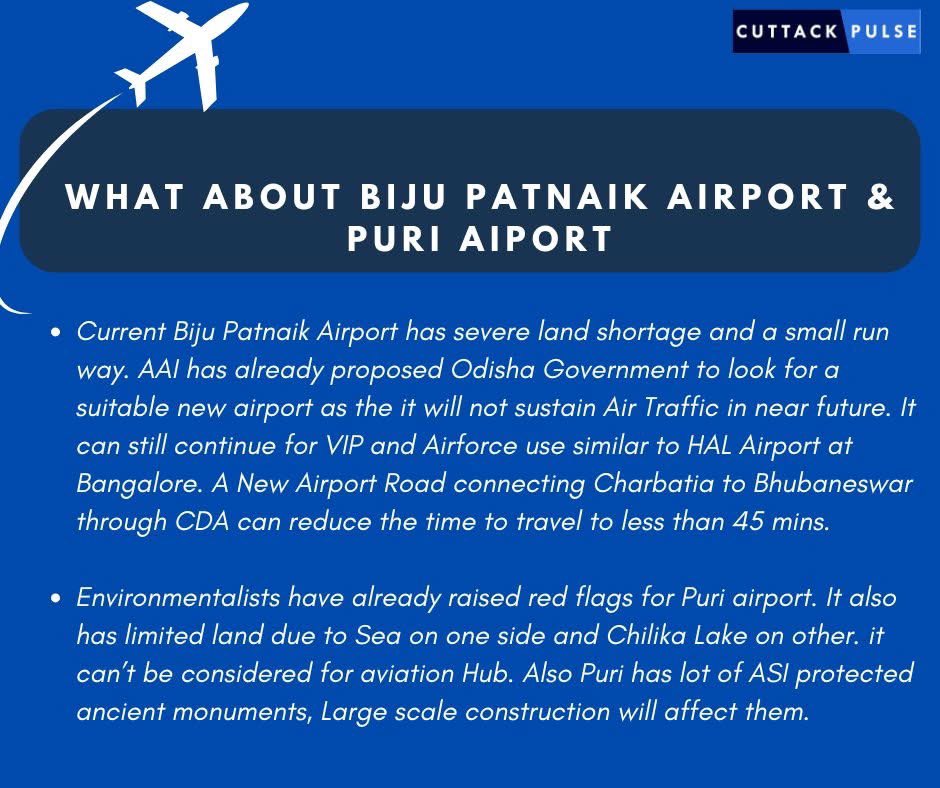 CUTTACK PULSE

WHAT ABOUT BIJU PATNAIK AIRPORT & PURI AIPORT

• Current Biju Patnaik Airport has severe land shortage and a small run way. AAI has already proposed Odisha Government to look for a suitable new airport as the it will not sustain Air Traffic in near future. It can still continue for VIP and Airforce use similar to HAL Airport at Bangalore. A New Airport Road connecting Charbatia to Bhubaneswar through CDA can reduce the time to travel to less than 45 mins.

• Environmentalists have already raised red flags for Puri airport. It also has limited land due to Sea on one side and Chilika Lake on other. it can't be considered for aviation Hub. Also Puri has lot of ASI protected ancient monuments, Large scale construction will affect them.